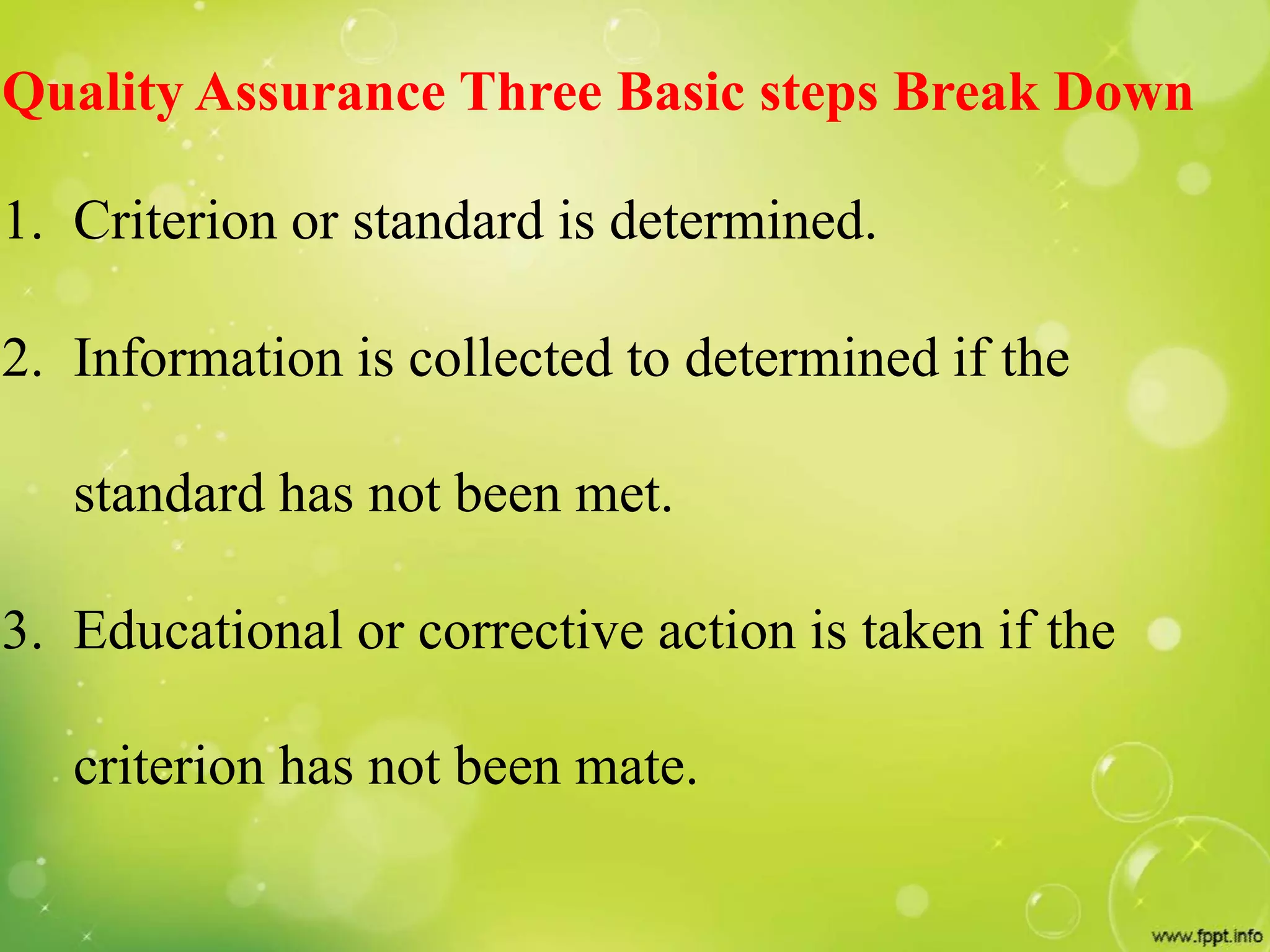 Quality Assurance Three Basic steps Break Down

1. Criterion or standard is determined.

2. Information is collected to determined if the standard has not been met.

3. Educational or corrective action is taken if the criterion has not been mate.

www.fppt.info